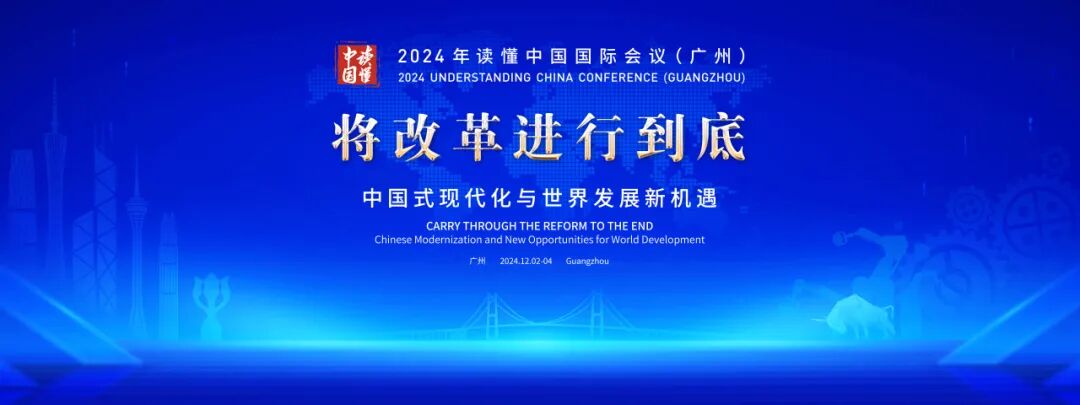 读懂中国

2024年读懂中国国际会议（广州）
2024 UNDERSTANDING CHINA CONFERENCE (GUANGZHOU)

将改革进行到底

中国式现代化与世界发展新机遇

CARRY THROUGH THE REFORM TO THE END
Chinese Modernization and New Opportunities for World Development

广州 2024.12.02-04 Guangzhou